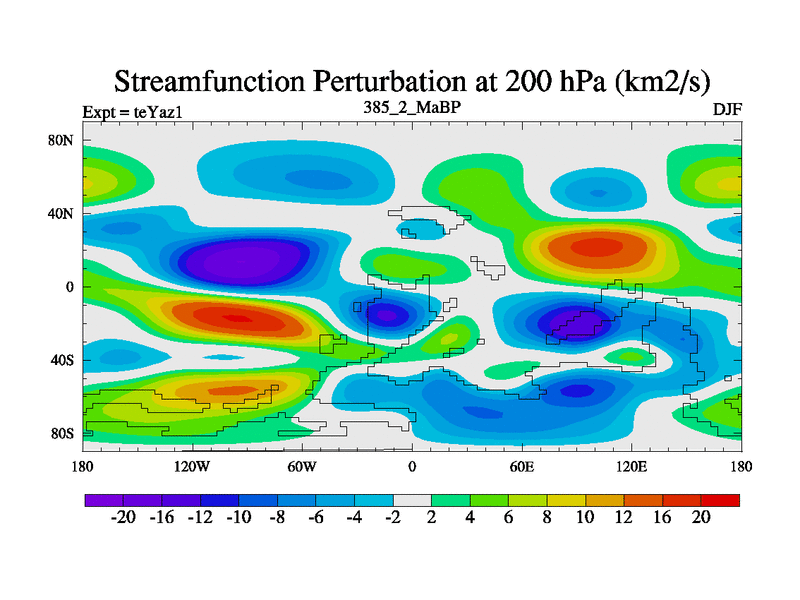 Streamfunction Perturbation at 200 hPa (km2/s)

Expt = teYaz1

385_2_MaBP

DJF

80N
40N
0
40S
80S

180
120W
60W
0
60E
120E
180

-20 -16 -12 -10 -8 -6 -4 -2 2 4 6 8 10 12 16 20